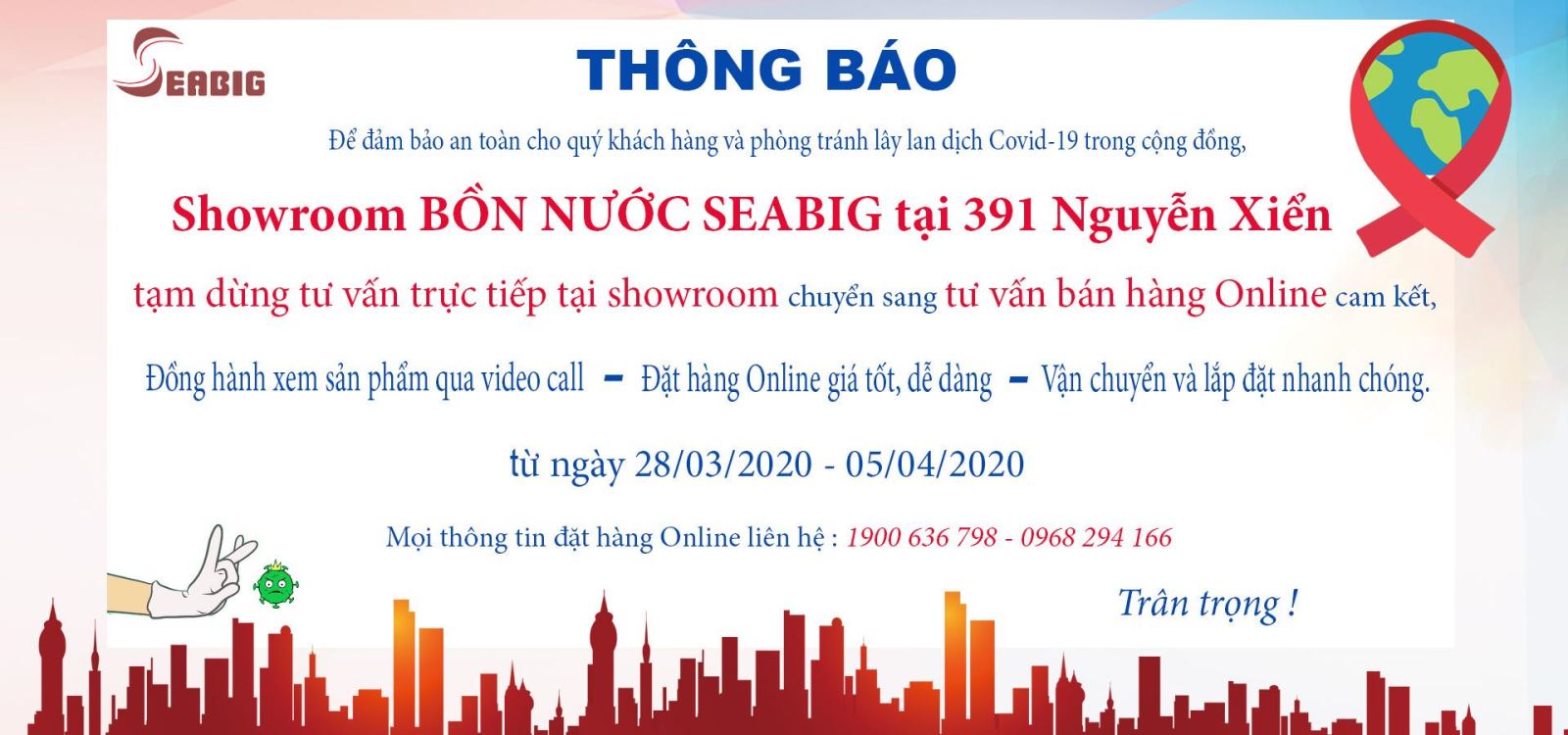 SEABIG

THÔNG BÁO

Để đảm bảo an toàn cho quý khách hàng và phòng tránh lây lan dịch Covid-19 trong cộng đồng,

Showroom BỒN NƯỚC SEABIG tại 391 Nguyễn Xiển

tạm dừng tư vấn trực tiếp tại showroom chuyển sang tư vấn bán hàng Online cam kết,

Đồng hành xem sản phẩm qua video call – Đặt hàng Online giá tốt, dễ dàng – Vận chuyển và lắp đặt nhanh chóng.

từ ngày 28/03/2020 - 05/04/2020

Mọi thông tin đặt hàng Online liên hệ : 1900 636 798 - 0968 294 166

Trân trọng !